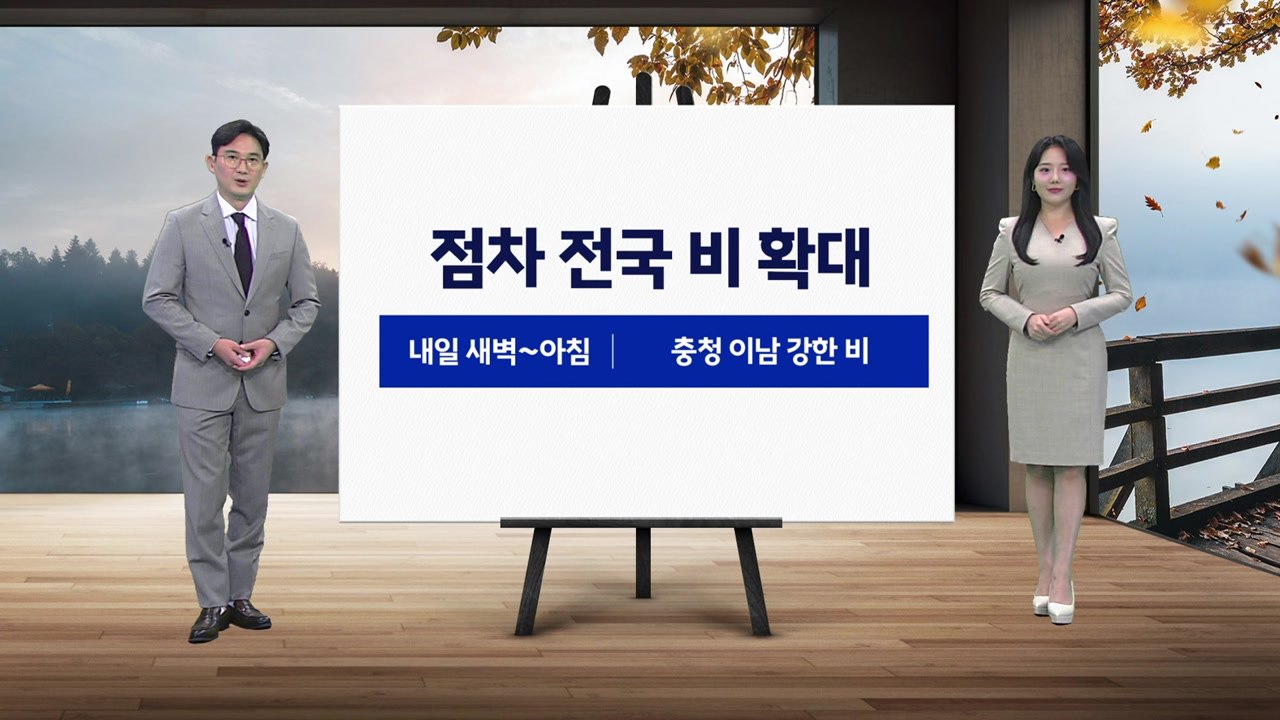 점차 전국 비 확대

내일 새벽~아침 | 충청 이남 강한 비